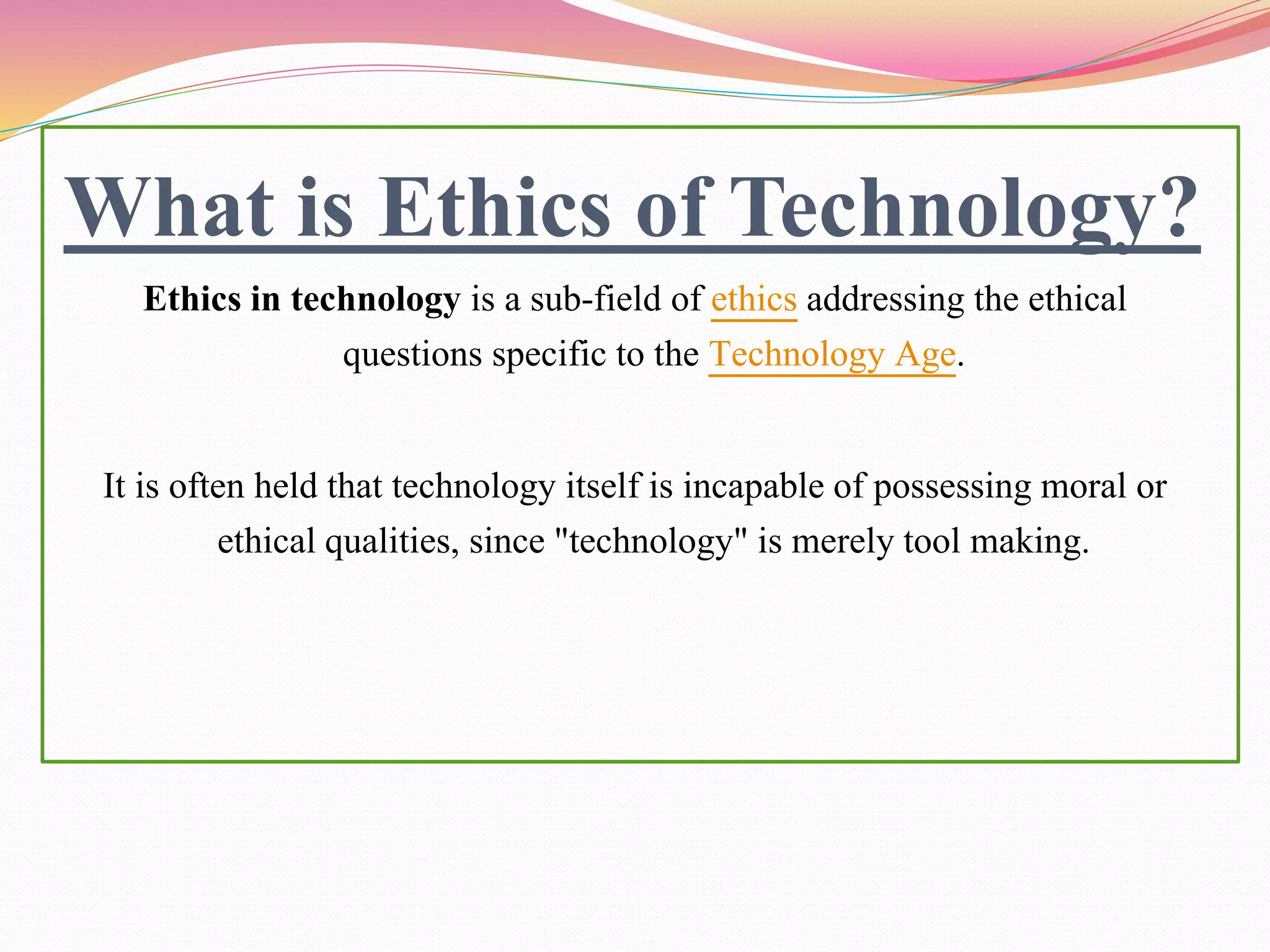 What is Ethics of Technology?

Ethics in technology is a sub-field of ethics addressing the ethical questions specific to the Technology Age.

It is often held that technology itself is incapable of possessing moral or ethical qualities, since "technology" is merely tool making.